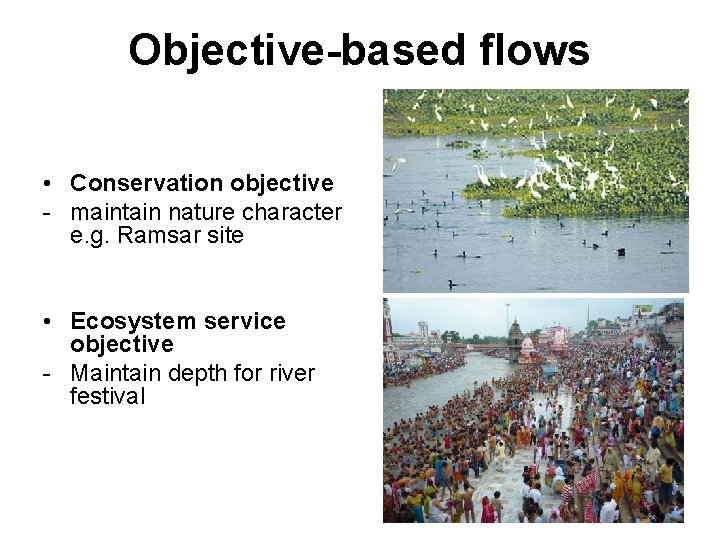 Objective-based flows

• Conservation objective
- maintain nature character e.g. Ramsar site

• Ecosystem service objective
- Maintain depth for river festival